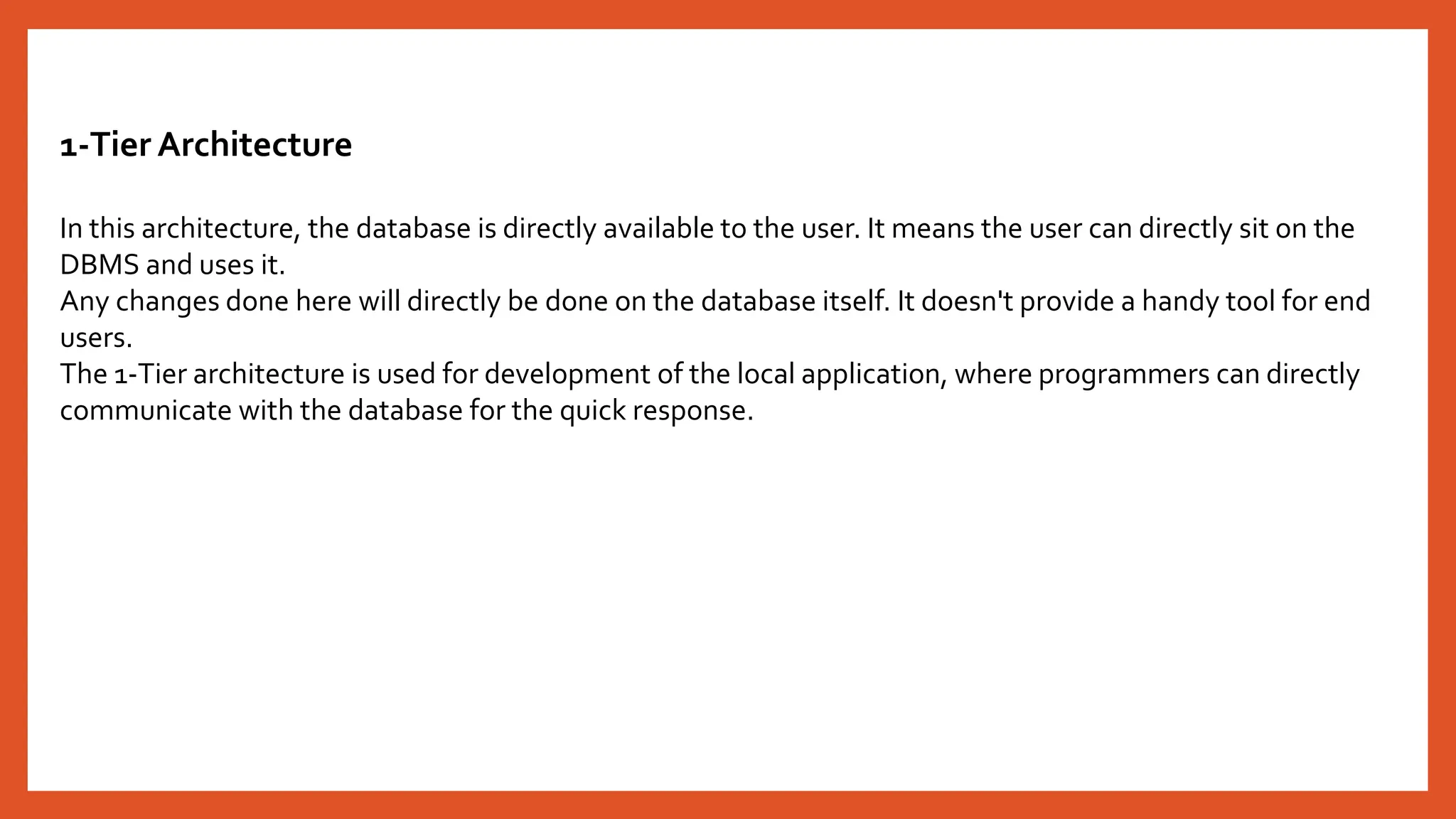 1-Tier Architecture

In this architecture, the database is directly available to the user. It means the user can directly sit on the DBMS and uses it.
Any changes done here will directly be done on the database itself. It doesn't provide a handy tool for end users.
The 1-Tier architecture is used for development of the local application, where programmers can directly communicate with the database for the quick response.